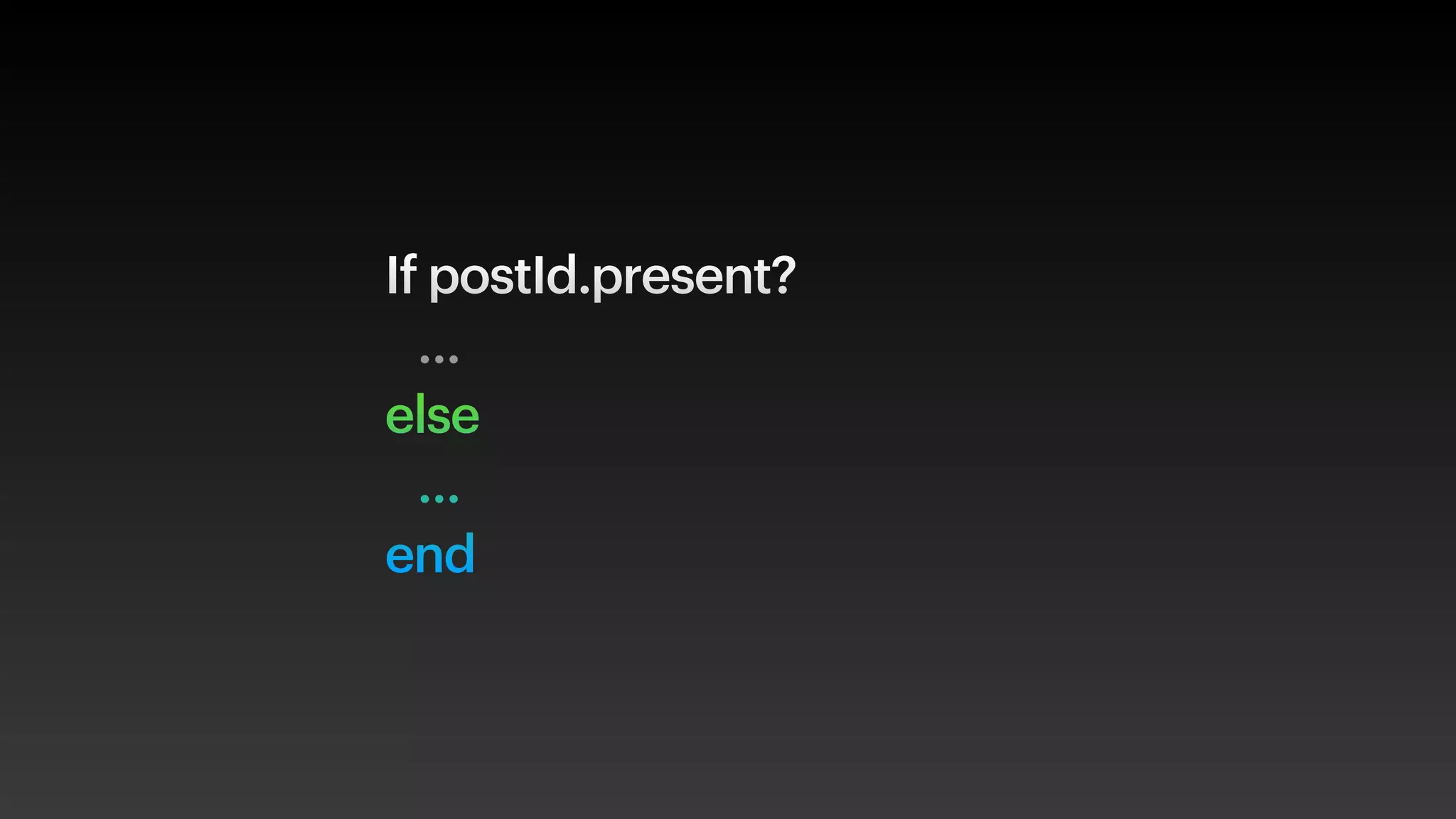 If postId.present?

...

else

...

end